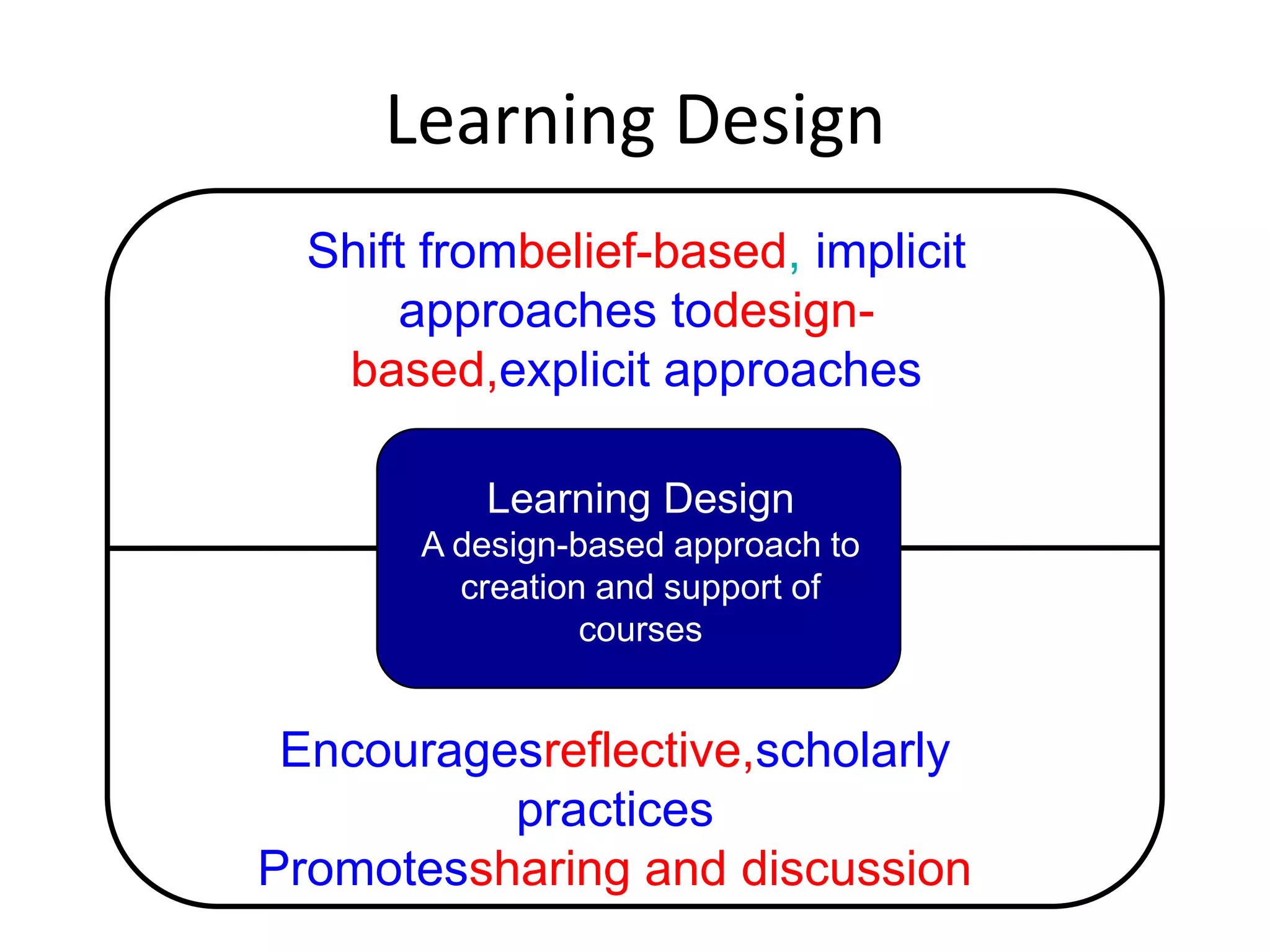 Learning Design

Shift frombelief-based, implicit approaches todesign-based,explicit approaches

Learning Design
A design-based approach to creation and support of courses

Encouragesreflective,scholarly practices
Promotessharing and discussion